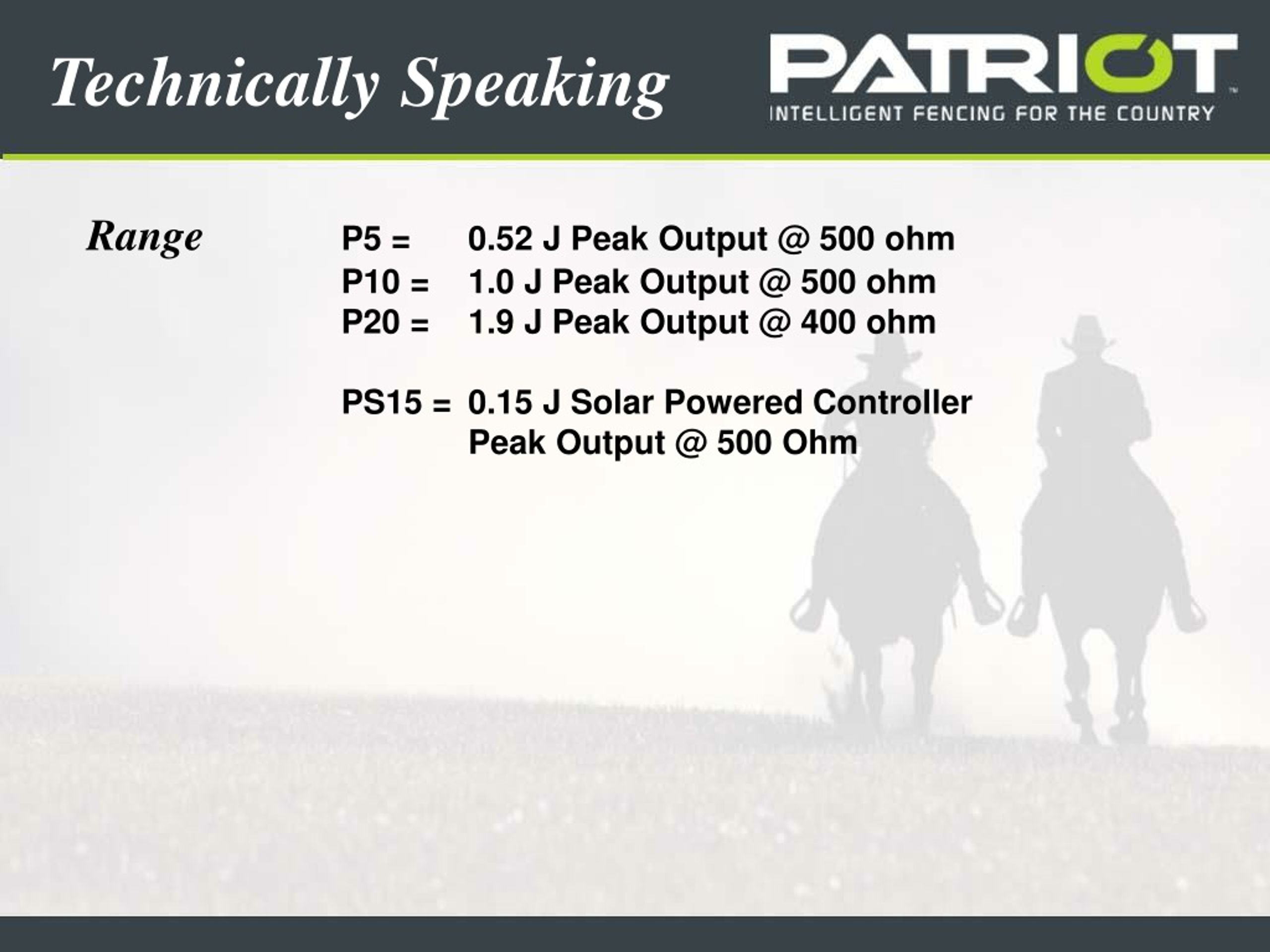 Technically Speaking

PATRIOT™
INTELLIGENT FENCING FOR THE COUNTRY

Range

P5 = 0.52 J Peak Output @ 500 ohm
P10 = 1.0 J Peak Output @ 500 ohm
P20 = 1.9 J Peak Output @ 400 ohm

PS15 = 0.15 J Solar Powered Controller Peak Output @ 500 Ohm